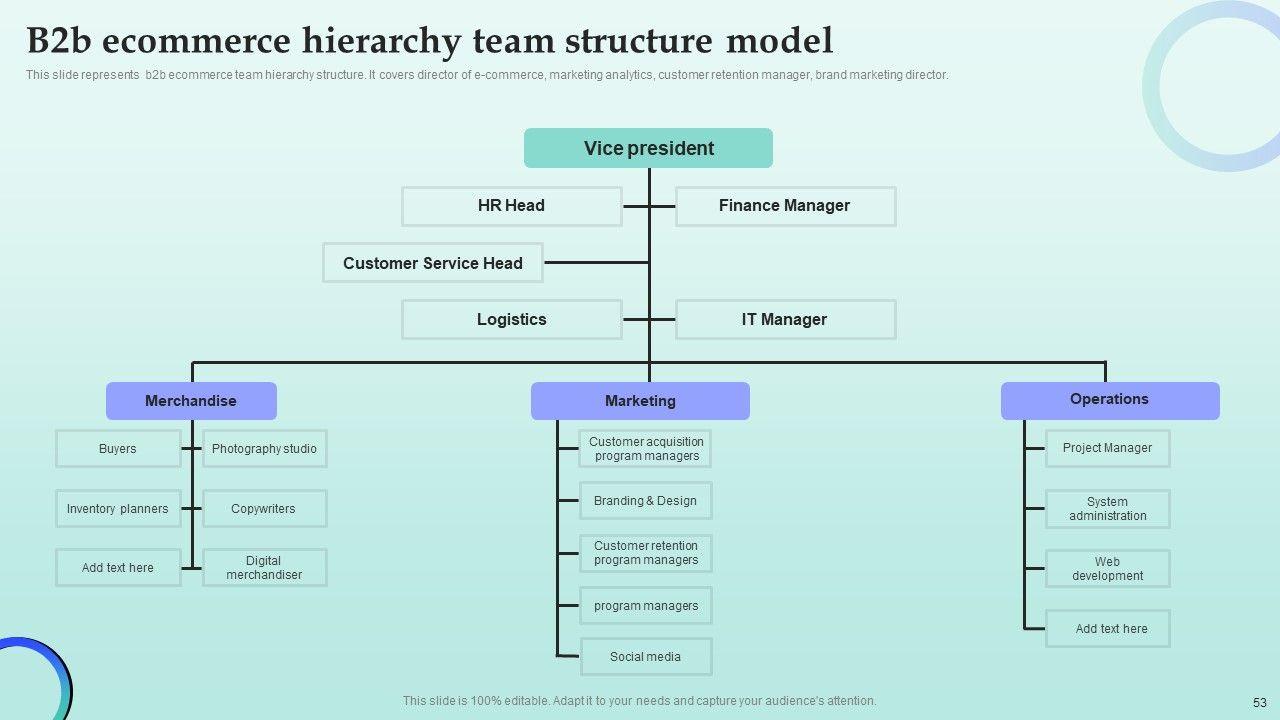 B2b ecommerce hierarchy team structure model

This slide represents b2b ecommerce team hierarchy structure. It covers director of e-commerce, marketing analytics, customer retention manager, brand marketing director.

Vice president

HR Head

Finance Manager

Customer Service Head

Logistics

IT Manager

Merchandise

Buyers

Photography studio

Inventory planners

Copywriters

Add text here

Digital merchandiser

Marketing

Customer acquisition program managers

Branding & Design

Customer retention program managers

program managers

Social media

Operations

Project Manager

System administration

Web development

Add text here

This slide is 100% editable. Adapt it to your needs and capture your audience's attention.

53